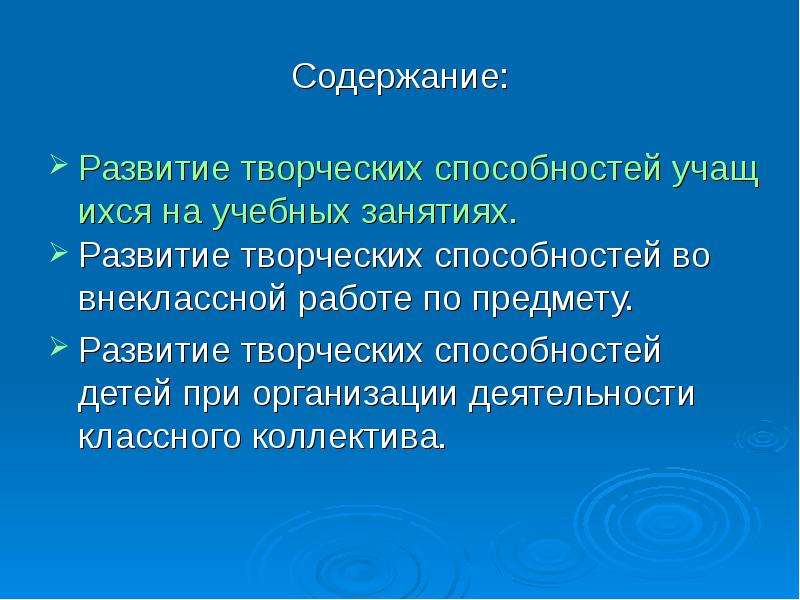 Содержание:

➢ Развитие творческих способностей учащ ихся на учебных занятиях.
➢ Развитие творческих способностей во внеклассной работе по предмету.
➢ Развитие творческих способностей детей при организации деятельности классного коллектива.